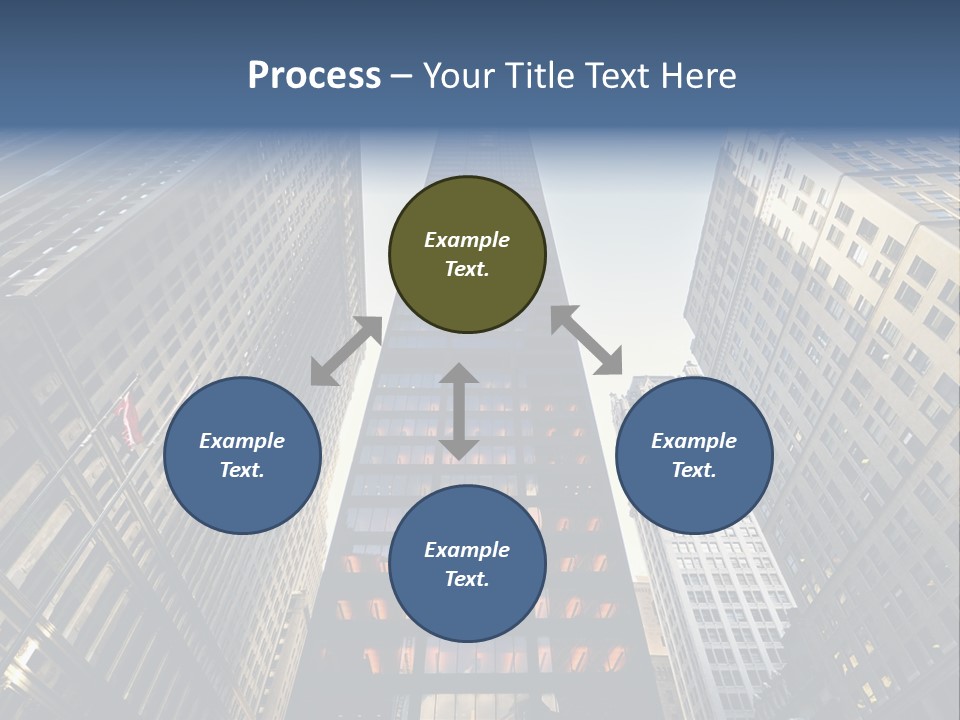 Process – Your Title Text Here

Example Text.

Example Text.

Example Text.

Example Text.